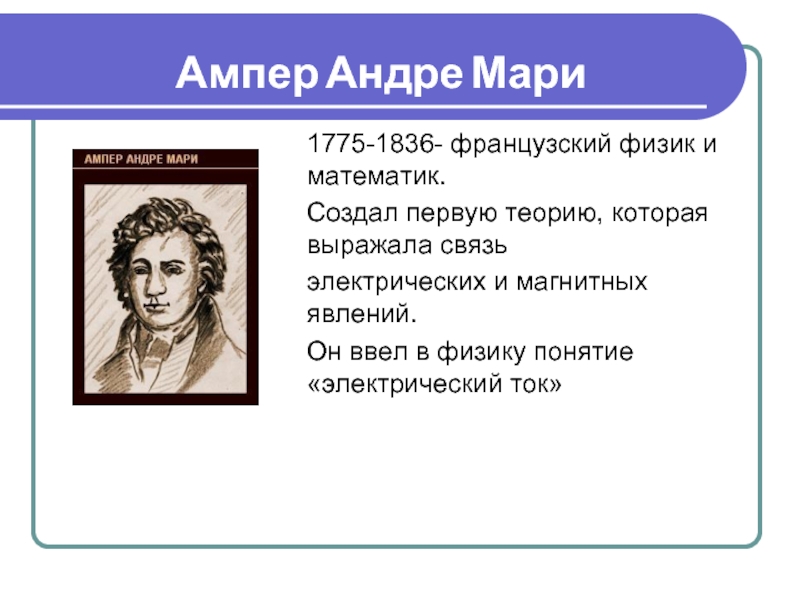 Ампер Андре Мари

АМПЕР АНДРЕ МАРИ

1775-1836- французский физик и математик.

Создал первую теорию, которая выражала связь

электрических и магнитных явлений.

Он ввел в физику понятие «электрический ток»